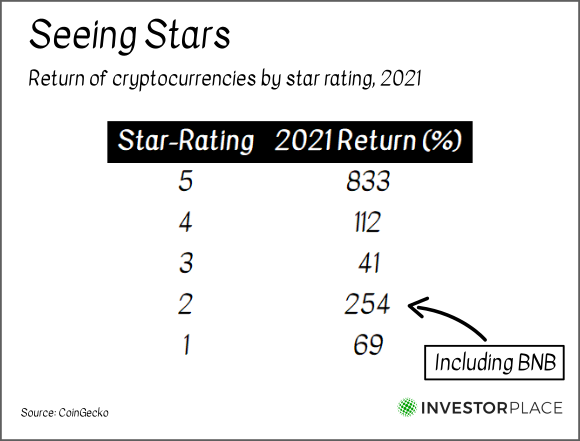 Seeing Stars

Return of cryptocurrencies by star rating, 2021

| Star-Rating | 2021 Return (%) |
|---|---|
| 5 | 833 |
| 4 | 112 |
| 3 | 41 |
| 2 | 254 |
| 1 | 69 |

Including BNB

Source: CoinGecko

INVESTORPLACE